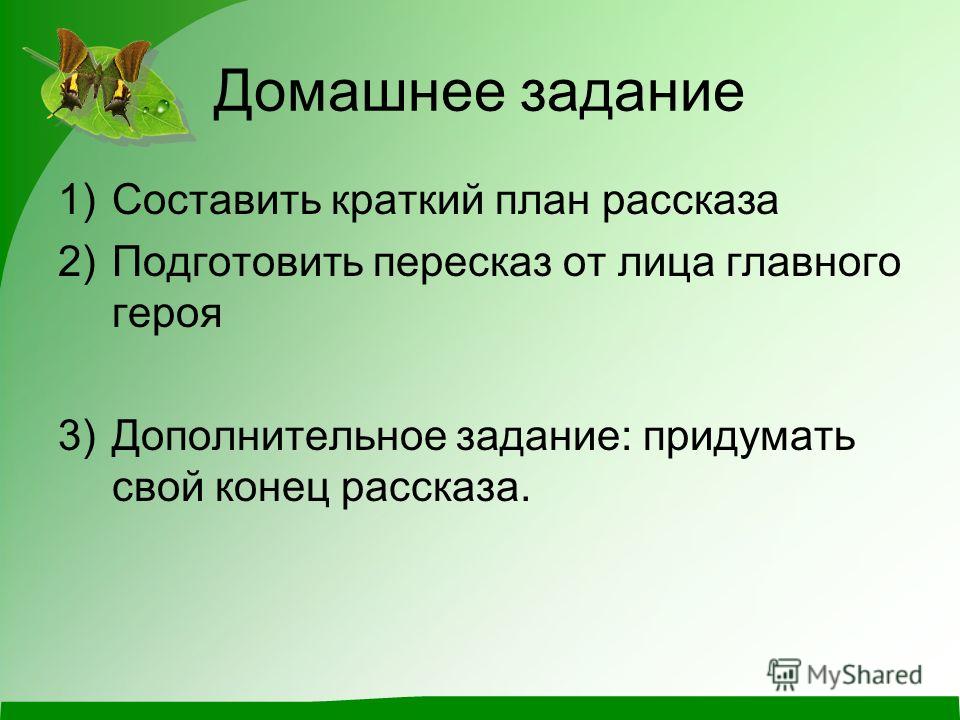 Домашнее задание

1) Составить краткий план рассказа
2) Подготовить пересказ от лица главного героя

3) Дополнительное задание: придумать свой конец рассказа.

MyShared